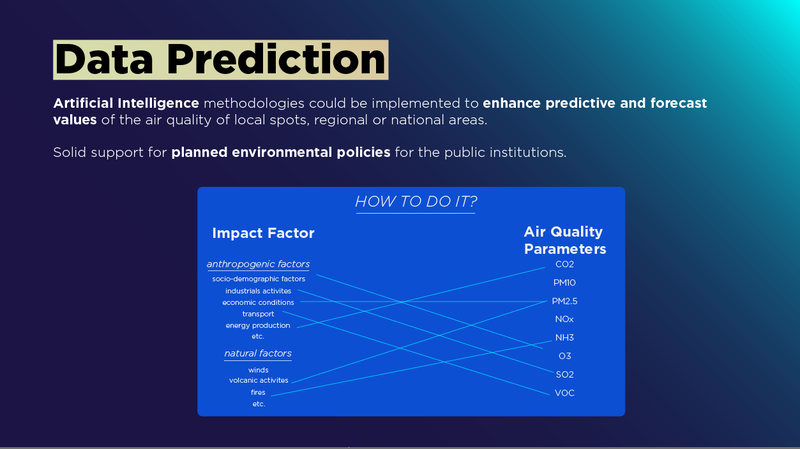 Data Prediction

Artificial Intelligence methodologies could be implemented to enhance predictive and forecast values of the air quality of local spots, regional or national areas.

Solid support for planned environmental policies for the public institutions.

HOW TO DO IT?

Impact Factor

anthropogenic factors
socio-demographic factors
industrials activites
economic conditions
transport
energy production
etc.

natural factors
winds
volcanic activites
fires
etc.

Air Quality Parameters
CO2
PM10
PM2.5
NOx
NH3
O3
SO2
VOC